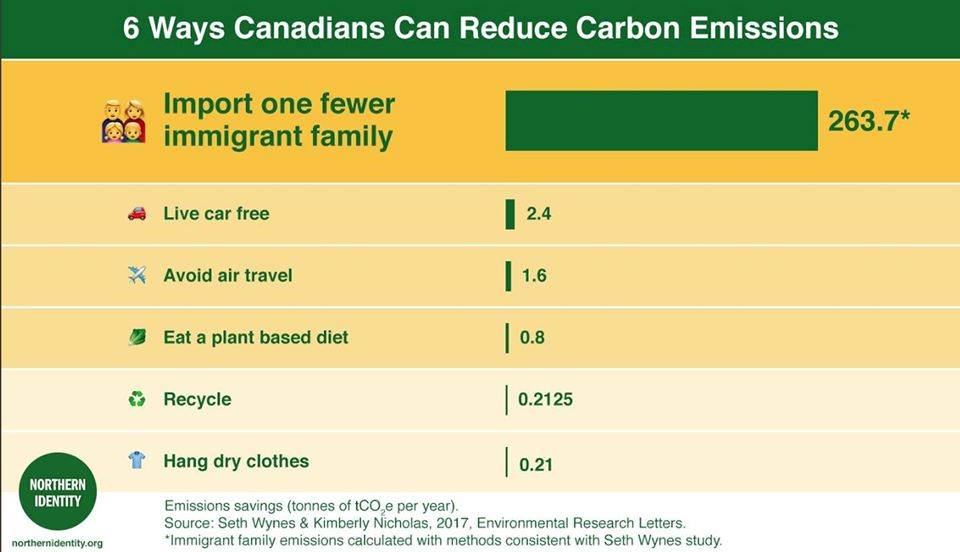 6 Ways Canadians Can Reduce Carbon Emissions

Import one fewer immigrant family 263.7*

Live car free 2.4

Avoid air travel 1.6

Eat a plant based diet 0.8

Recycle 0.2125

Hang dry clothes 0.21

NORTHERN IDENTITY

northernidentity.org

Emissions savings (tonnes of $tCO_2e$ per year).
Source: Seth Wynes & Kimberly Nicholas, 2017, Environmental Research Letters.
*Immigrant family emissions calculated with methods consistent with Seth Wynes study.